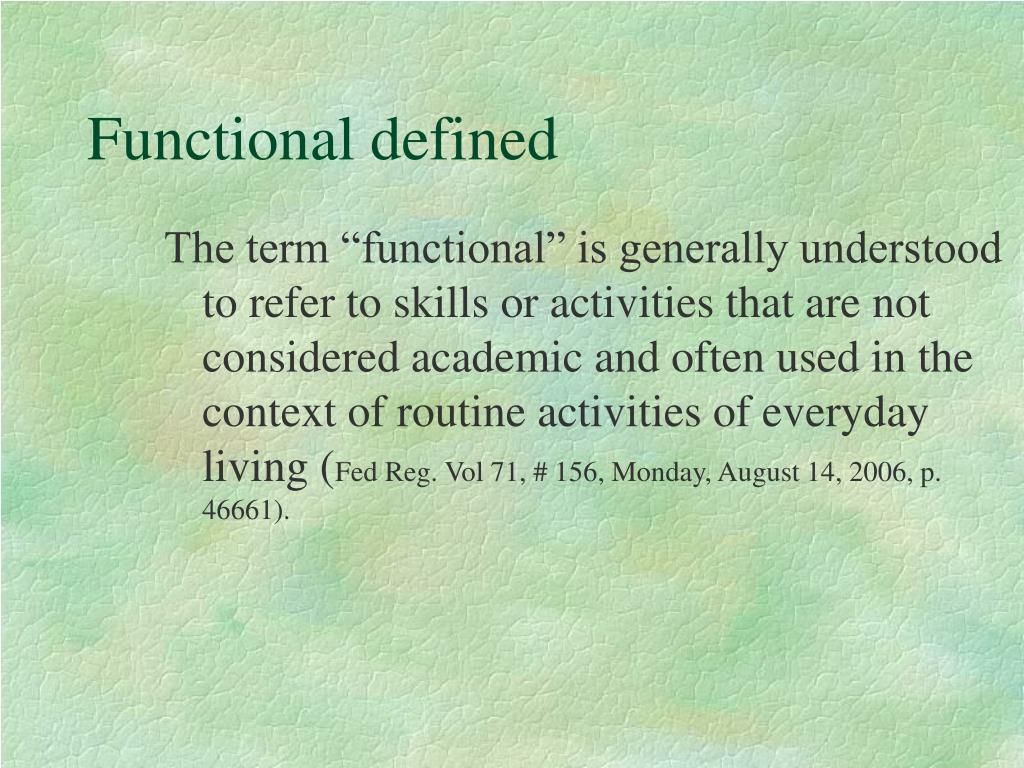 Functional defined

The term “functional” is generally understood to refer to skills or activities that are not considered academic and often used in the context of routine activities of everyday living (Fed Reg. Vol 71, # 156, Monday, August 14, 2006, p. 46661).